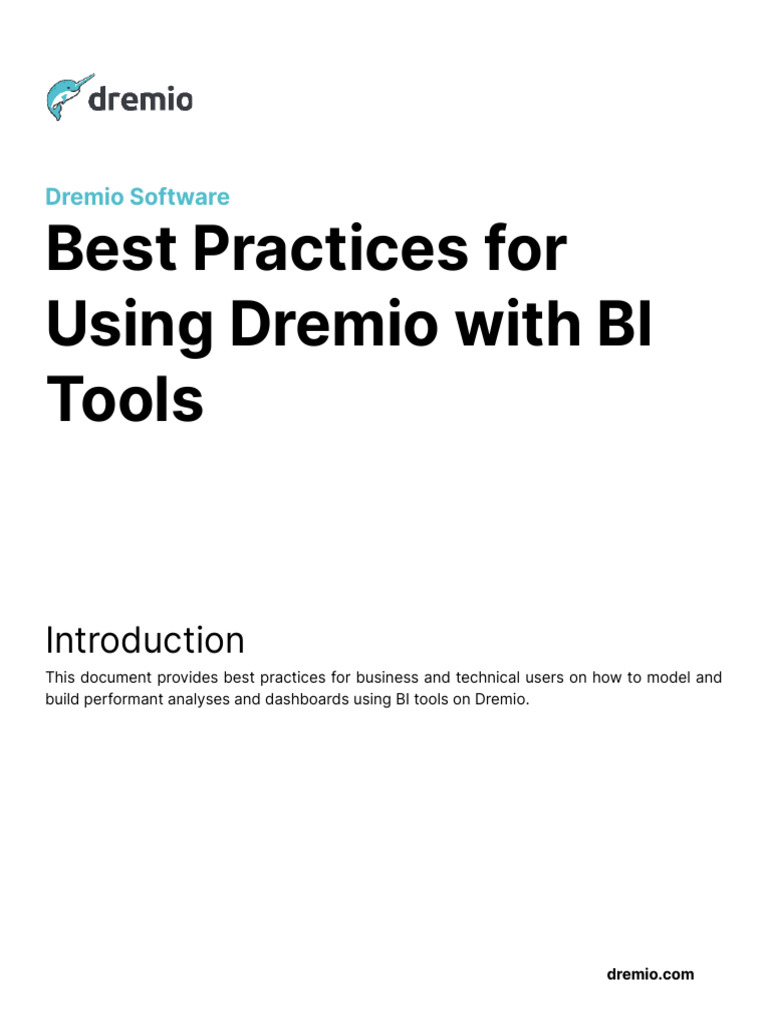 dremio

Dremio Software

Best Practices for Using Dremio with BI Tools

Introduction

This document provides best practices for business and technical users on how to model and build performant analyses and dashboards using BI tools on Dremio.

dremio.com